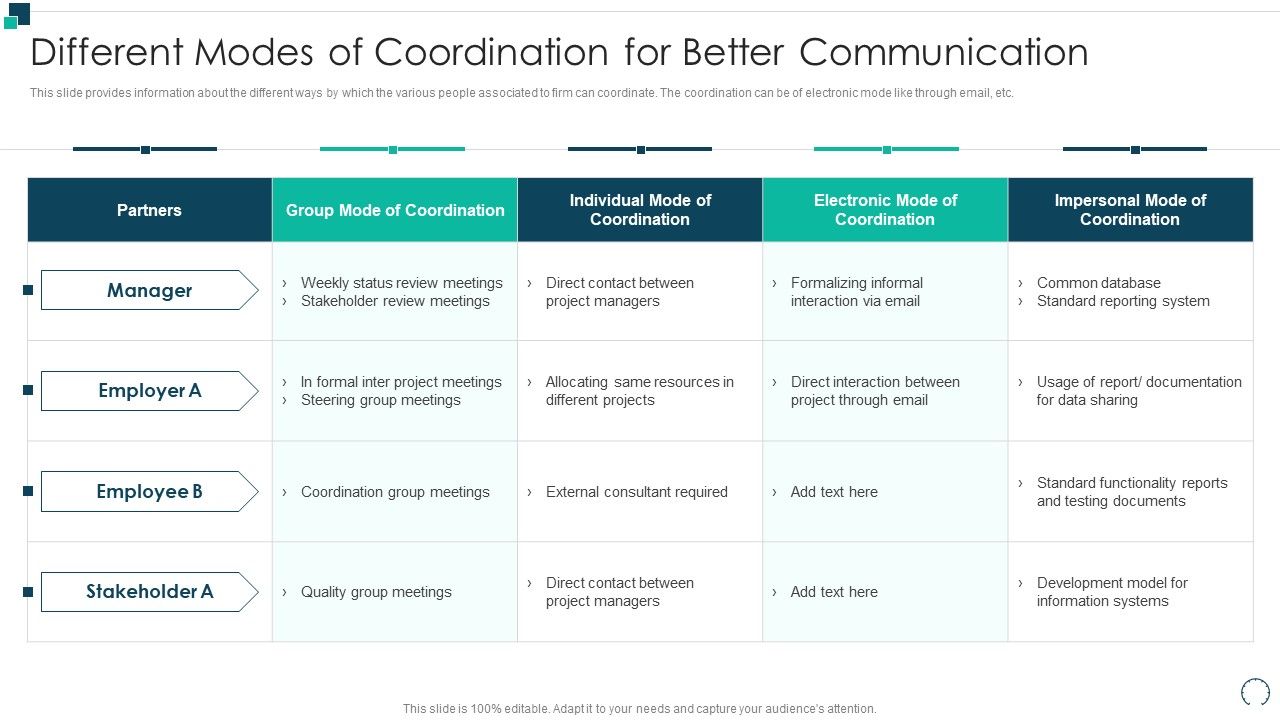 Different Modes of Coordination for Better Communication

This slide provides information about the different ways by which the various people associated to firm can coordinate. The coordination can be of electronic mode like through email, etc.

| Partners | Group Mode of Coordination | Individual Mode of Coordination | Electronic Mode of Coordination | Impersonal Mode of Coordination |
|---|---|---|---|---|
| Manager | › Weekly status review meetings › Stakeholder review meetings | › Direct contact between project managers | › Formalizing informal interaction via email | › Common database › Standard reporting system |
| Employer A | › In formal inter project meetings › Steering group meetings | › Allocating same resources in different projects | › Direct interaction between project through email | › Usage of report/ documentation for data sharing |
| Employee B | › Coordination group meetings | › External consultant required | › Add text here | › Standard functionality reports and testing documents |
| Stakeholder A | › Quality group meetings | › Direct contact between project managers | › Add text here | › Development model for information systems |

This slide is 100% editable. Adapt it to your needs and capture your audience's attention.